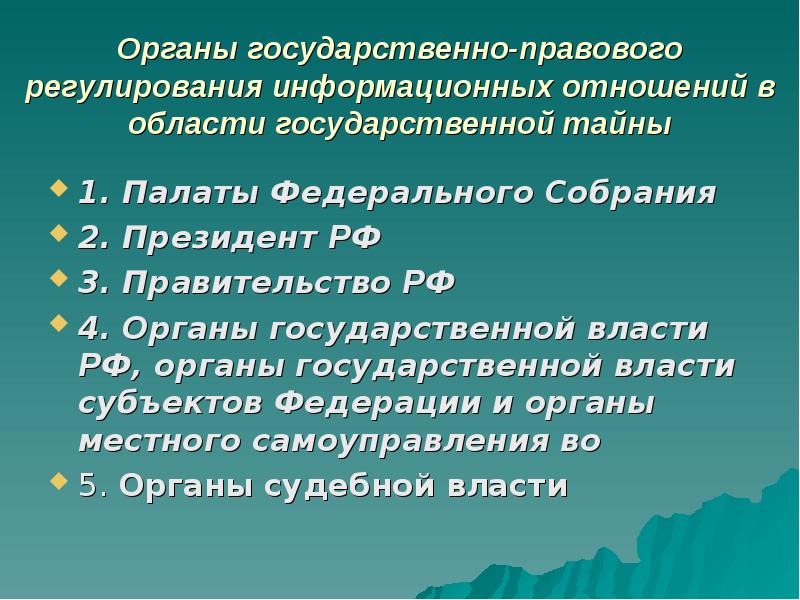 Органы государственно-правового регулирования информационных отношений в области государственной тайны

1. Палаты Федерального Собрания
2. Президент РФ
3. Правительство РФ
4. Органы государственной власти РФ, органы государственной власти субъектов Федерации и органы местного самоуправления во
5. Органы судебной власти